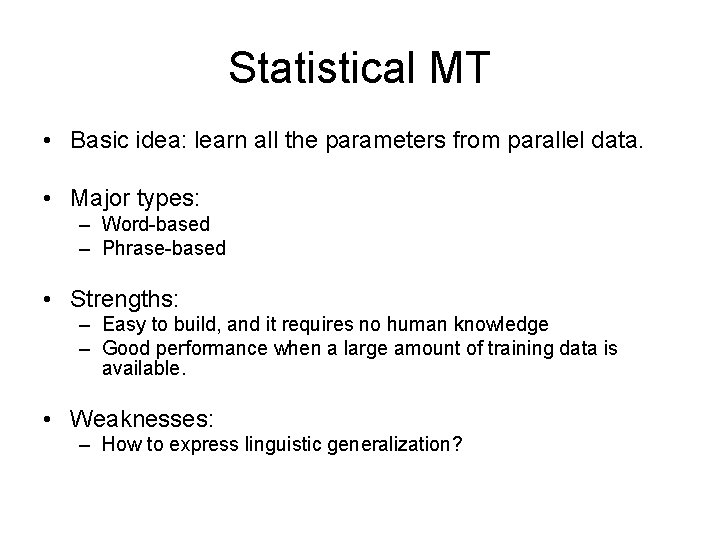 Statistical MT

• Basic idea: learn all the parameters from parallel data.

• Major types:
– Word-based
– Phrase-based

• Strengths:
– Easy to build, and it requires no human knowledge
– Good performance when a large amount of training data is available.

• Weaknesses:
– How to express linguistic generalization?